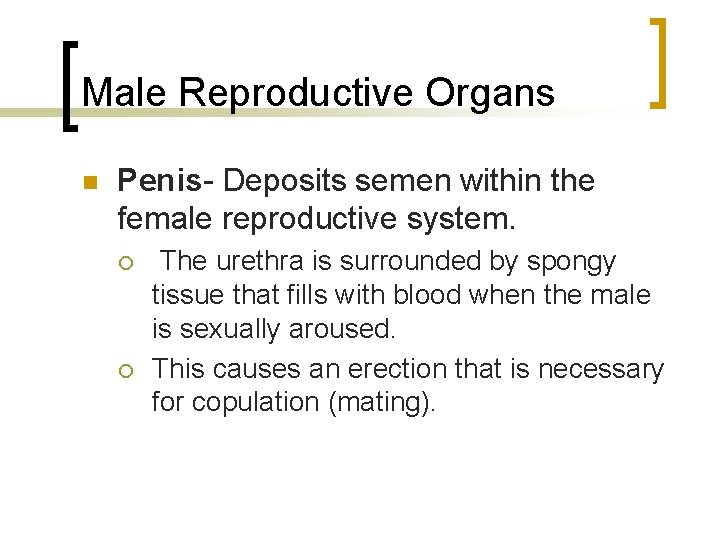 Male Reproductive Organs

Penis- Deposits semen within the female reproductive system.

The urethra is surrounded by spongy tissue that fills with blood when the male is sexually aroused.

This causes an erection that is necessary for copulation (mating).